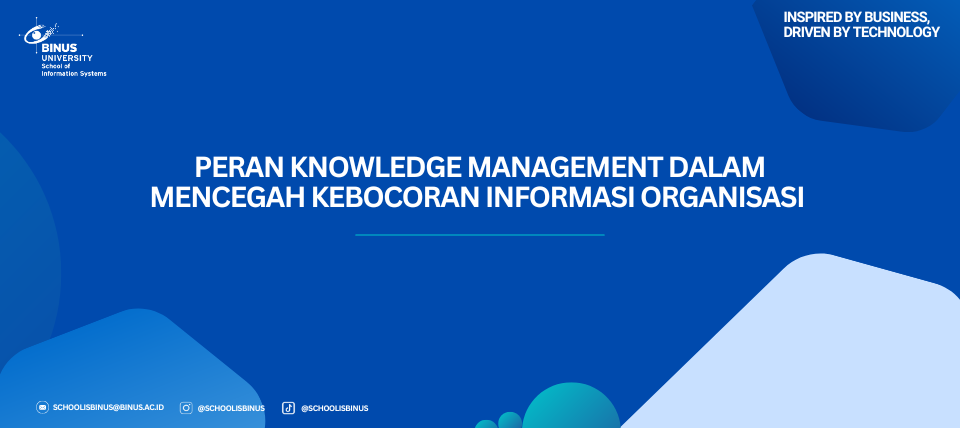 BINUS UNIVERSITY
School of Information Systems

INSPIRED BY BUSINESS, DRIVEN BY TECHNOLOGY

PERAN KNOWLEDGE MANAGEMENT DALAM MENCEGAH KEBOCORAN INFORMASI ORGANISASI

SCHOOLISBINUS@BINUS.AC.ID @SCHOOLISBINUS @SCHOOLISBINUS